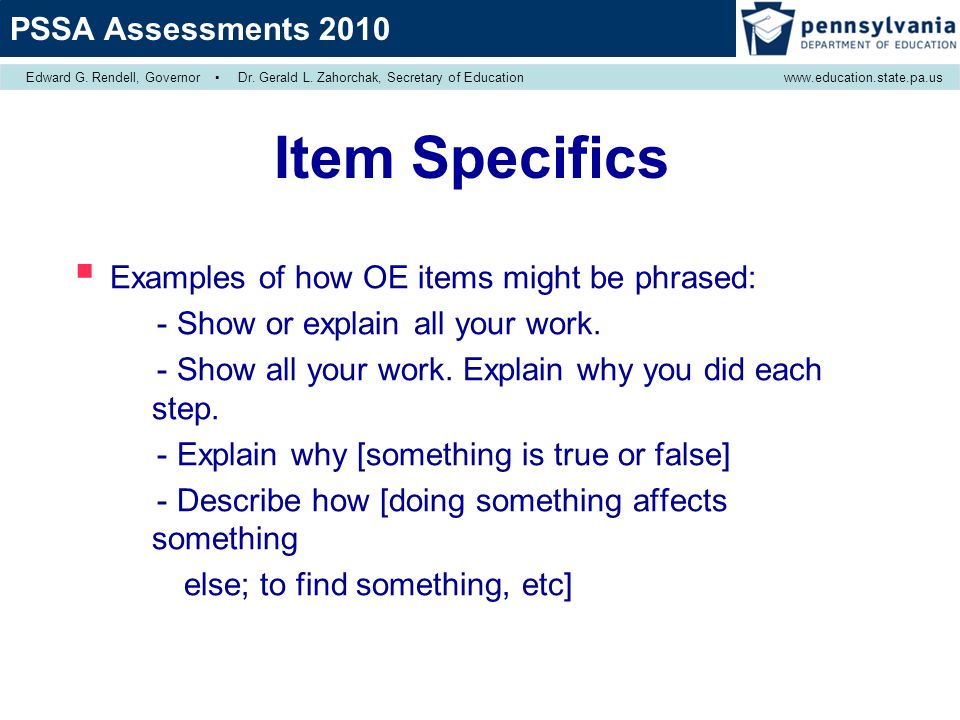 PSSA Assessments 2010

pennsylvania
DEPARTMENT OF EDUCATION

Edward G. Rendell, Governor • Dr. Gerald L. Zahorchak, Secretary of Education www.education.state.pa.us

Item Specifics

Examples of how OE items might be phrased:

- Show or explain all your work.

- Show all your work. Explain why you did each step.

- Explain why [something is true or false]

- Describe how [doing something affects something

else; to find something, etc]